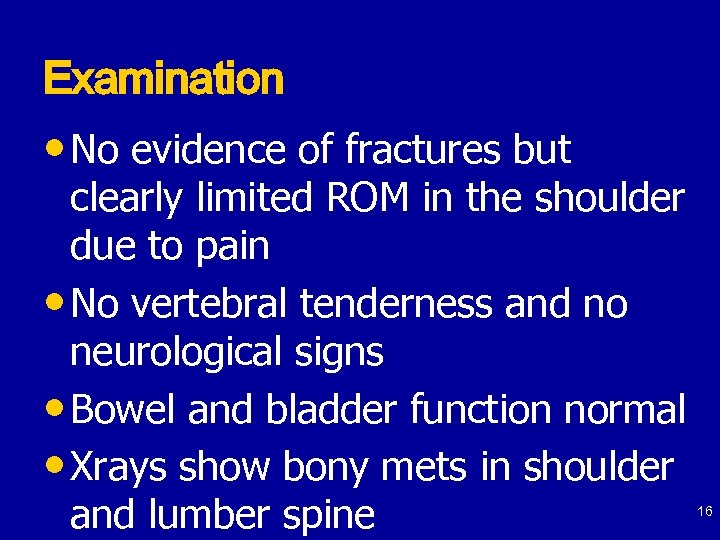 Examination

• No evidence of fractures but clearly limited ROM in the shoulder due to pain

• No vertebral tenderness and no neurological signs

• Bowel and bladder function normal

• Xrays show bony mets in shoulder and lumber spine

16